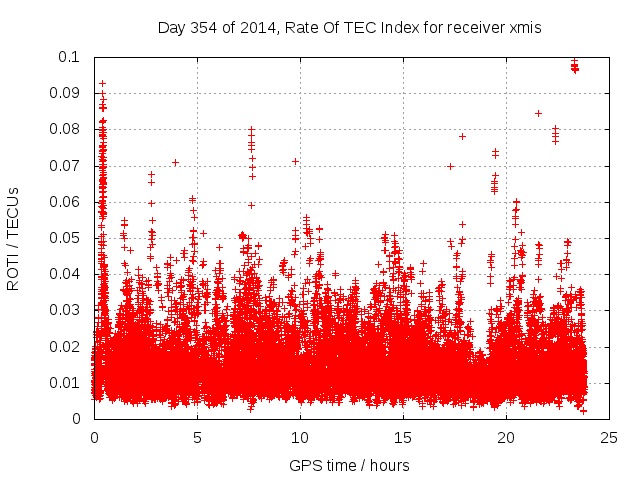 Day 354 of 2014, Rate Of TEC Index for receiver xmis

ROTI / TECUs

0.1
0.09
0.08
0.07
0.06
0.05
0.04
0.03
0.02
0.01
0

0
5
10
15
20
25

GPS time / hours